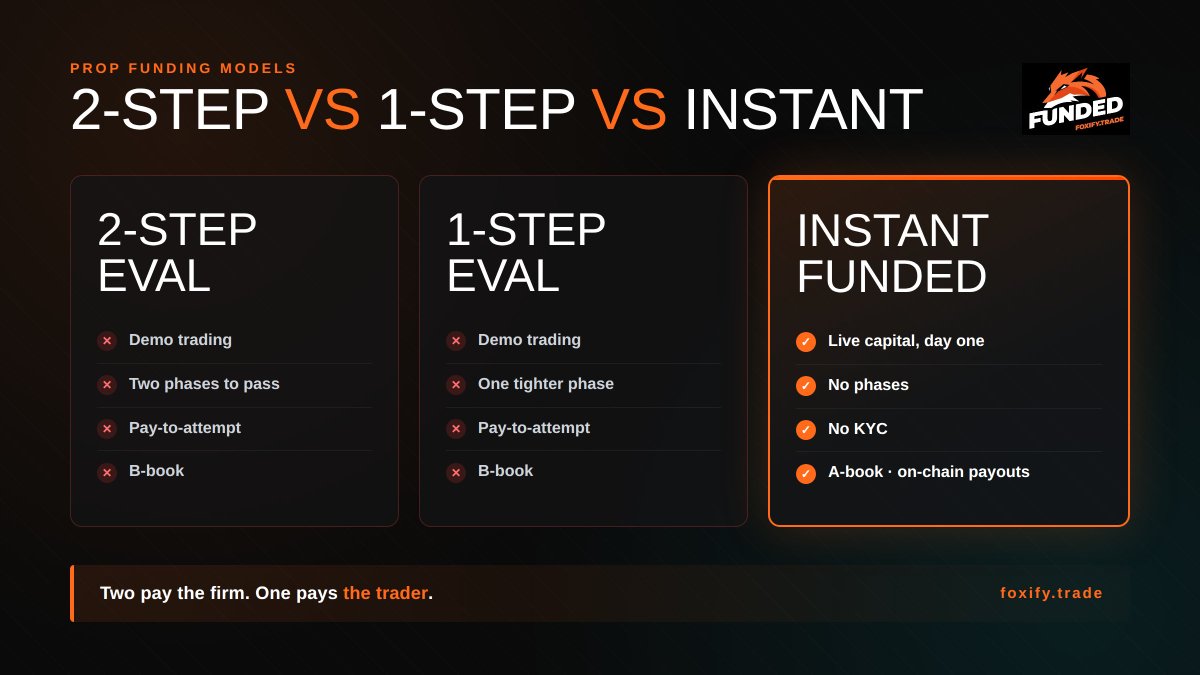 PROP FUNDING MODELS

2-STEP VS 1-STEP VS INSTANT

FUNDED
FOXIFY.TRADE

2-STEP EVAL

Demo trading
Two phases to pass
Pay-to-attempt
B-book

1-STEP EVAL

Demo trading
One tighter phase
Pay-to-attempt
B-book

INSTANT FUNDED

Live capital, day one
No phases
No KYC
A-book · on-chain payouts

Two pay the firm. One pays the trader.

foxify.trade